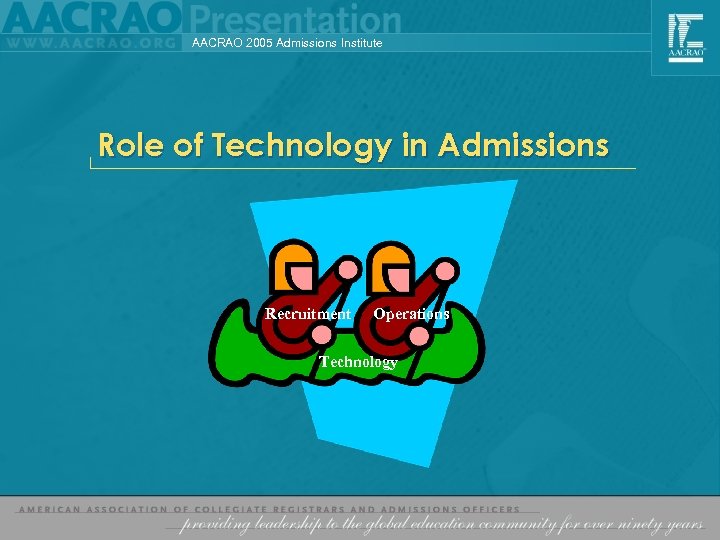 AACRAO Presentation
WWW.AACRAO.ORG
AACRAO 2005 Admissions Institute
AACRAO

Role of Technology in Admissions

Recruitment
Operations
Technology

AMERICAN ASSOCIATION OF COLLEGIATE REGISTRARS AND ADMISSIONS OFFICERS
providing leadership to the global education community for over ninety years